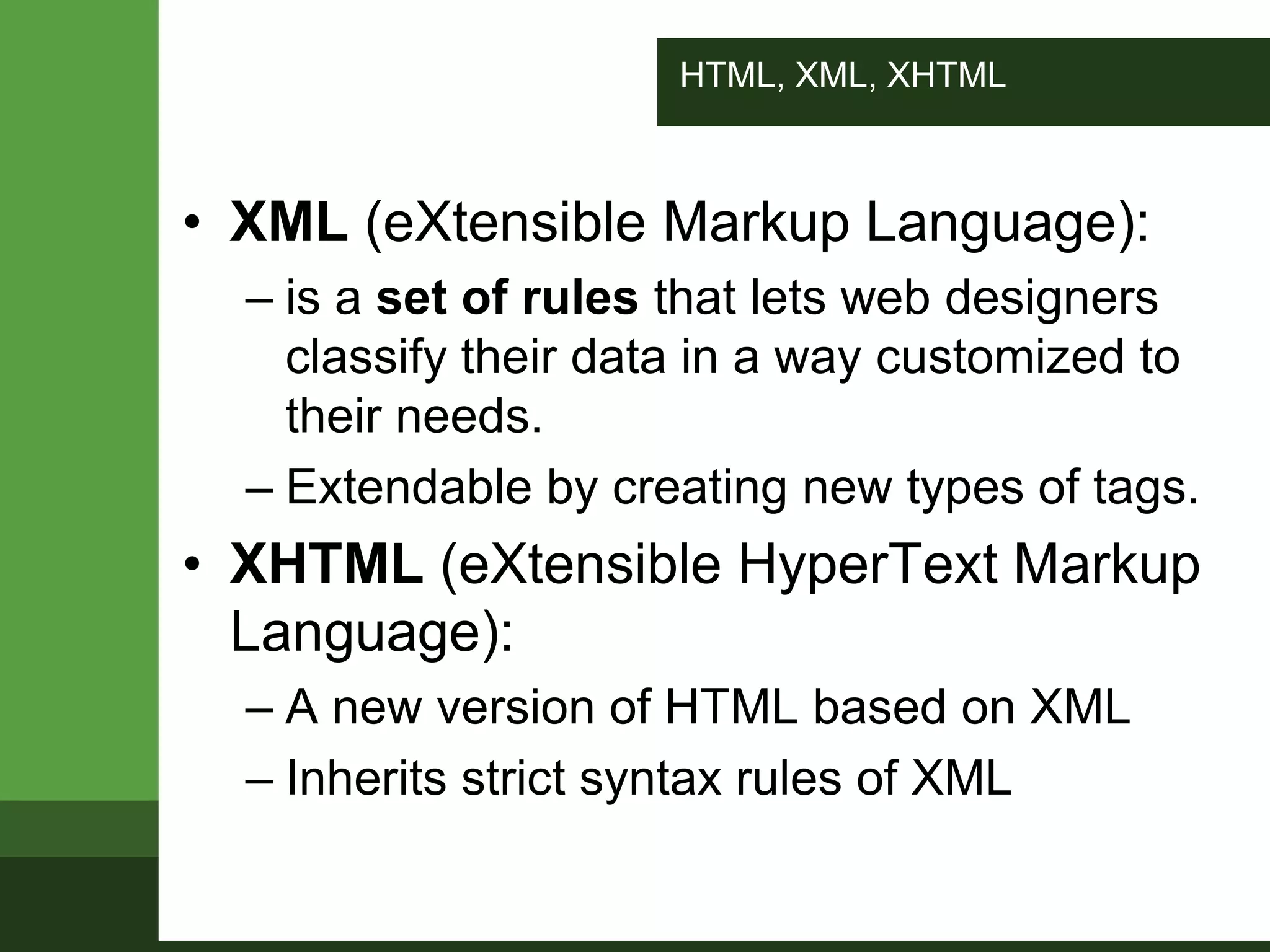 HTML, XML, XHTML

• XML (eXtensible Markup Language):
– is a set of rules that lets web designers classify their data in a way customized to their needs.
– Extendable by creating new types of tags.
• XHTML (eXtensible HyperText Markup Language):
– A new version of HTML based on XML
– Inherits strict syntax rules of XML